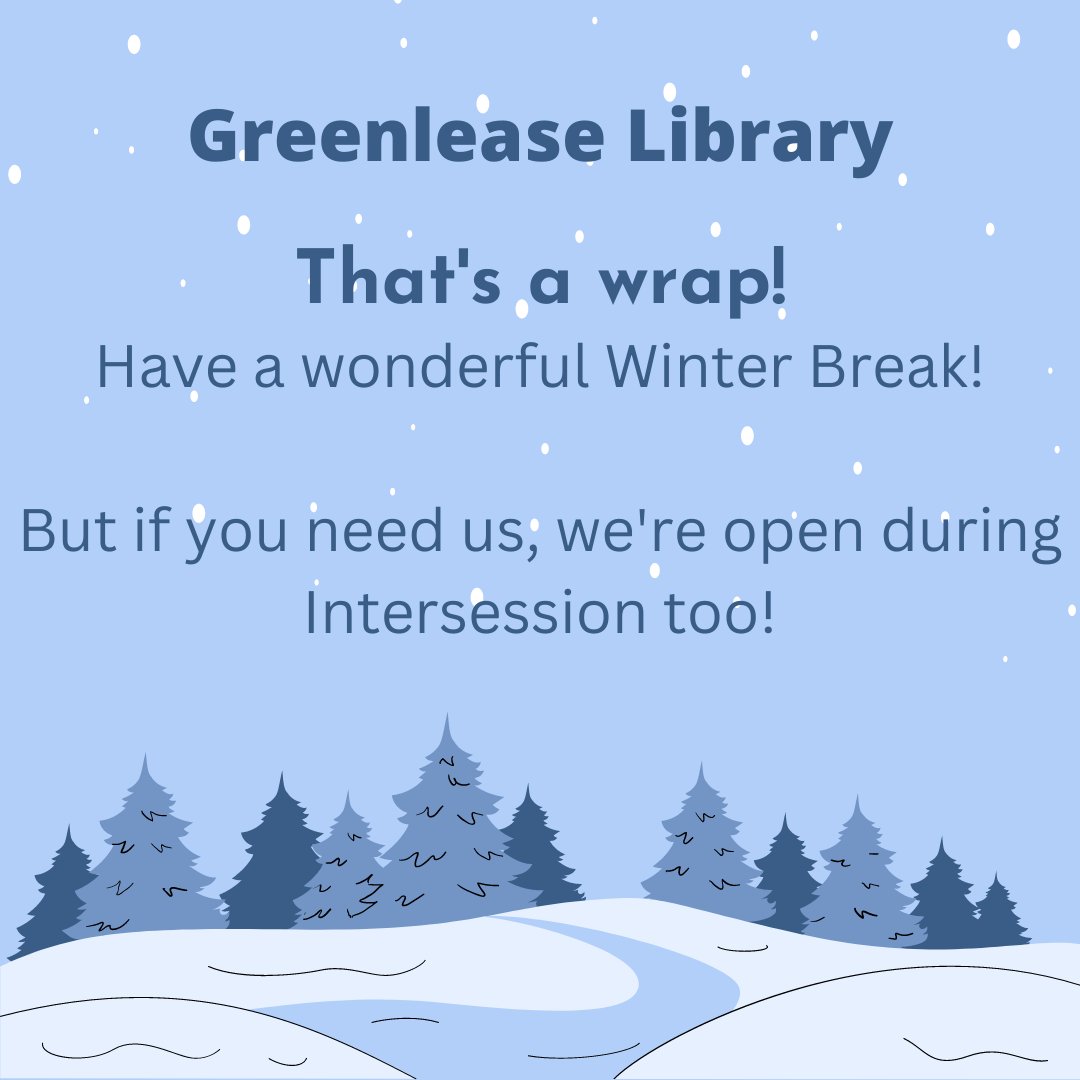 Greenlease Library

That's a wrap!
Have a wonderful Winter Break!

But if you need us, we're open during Intersession too!